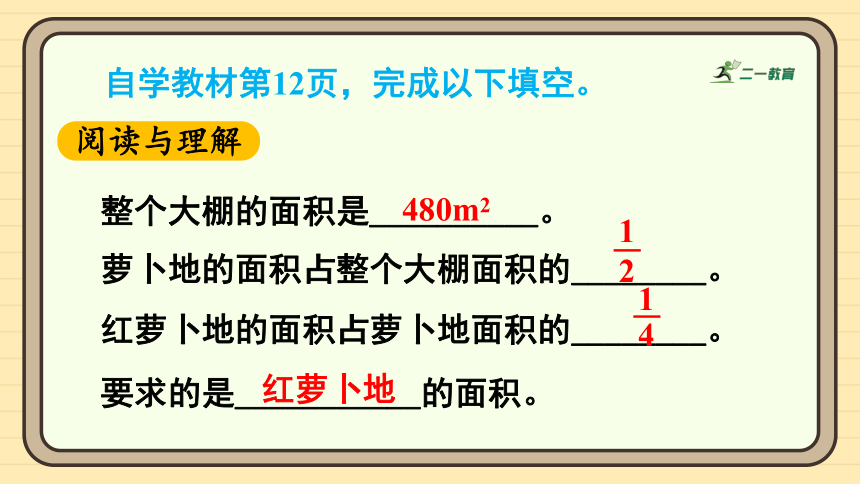 自学教材第12页，完成以下填空。

二一教育

阅读与理解

整个大棚的面积是 $480m^2$ 。

萝卜地的面积占整个大棚面积的 $\frac{1}{2}$ 。

红萝卜地的面积占萝卜地面积的 $\frac{1}{4}$ 。

要求的是 红萝卜地 的面积。